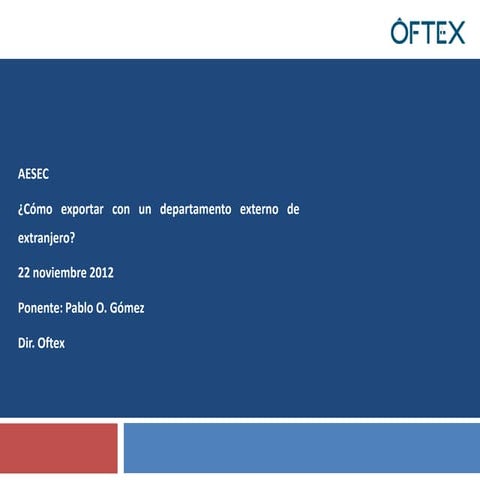 OFTEX

AESEC

¿Cómo exportar con un departamento externo de extranjero?

22 noviembre 2012

Ponente: Pablo O. Gómez

Dir. Oftex